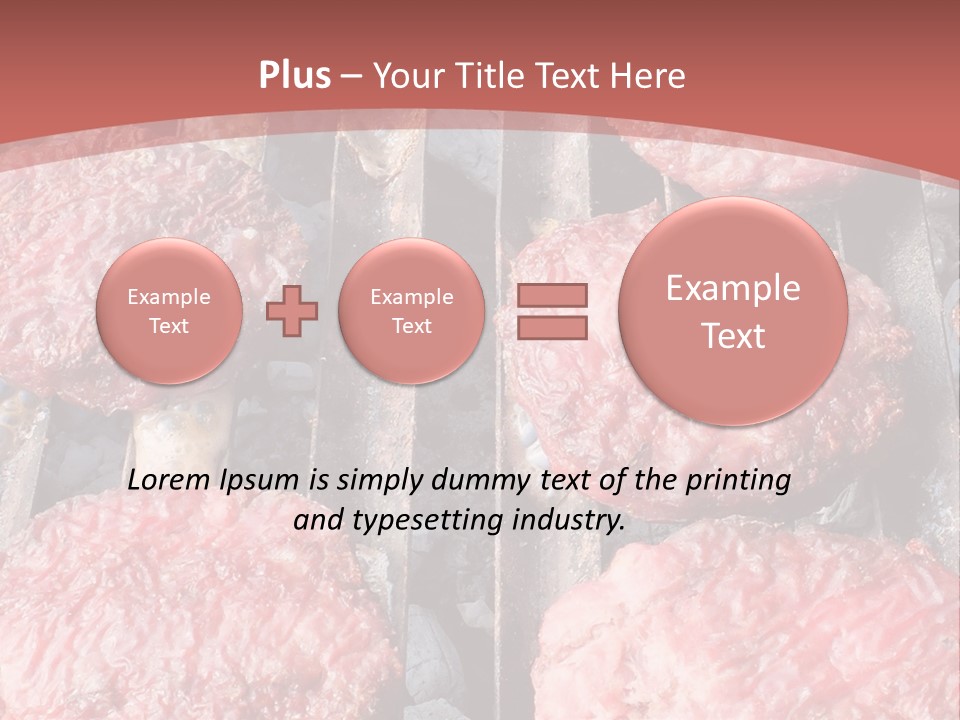 Plus – Your Title Text Here

Example Text

Example Text

Example Text

Lorem Ipsum is simply dummy text of the printing and typesetting industry.